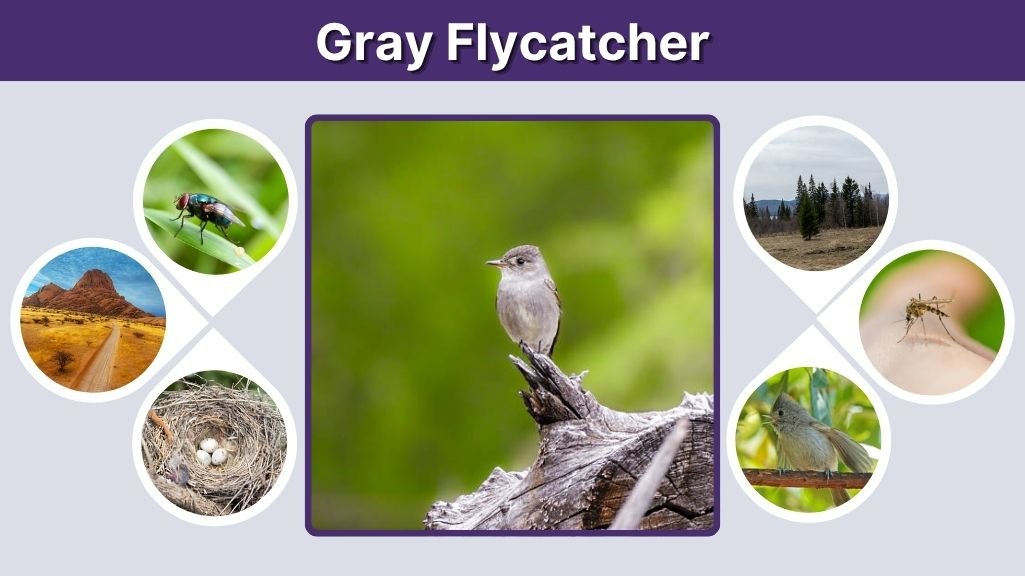 Gray Flycatcher